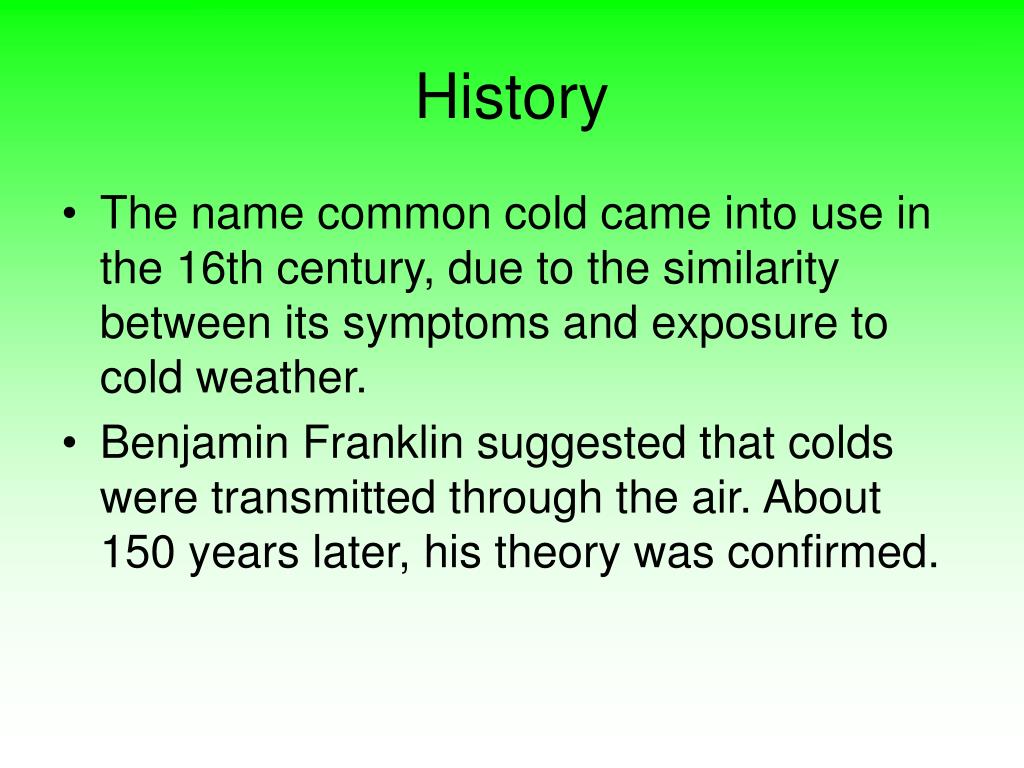 History

• The name common cold came into use in the 16th century, due to the similarity between its symptoms and exposure to cold weather.
• Benjamin Franklin suggested that colds were transmitted through the air. About 150 years later, his theory was confirmed.